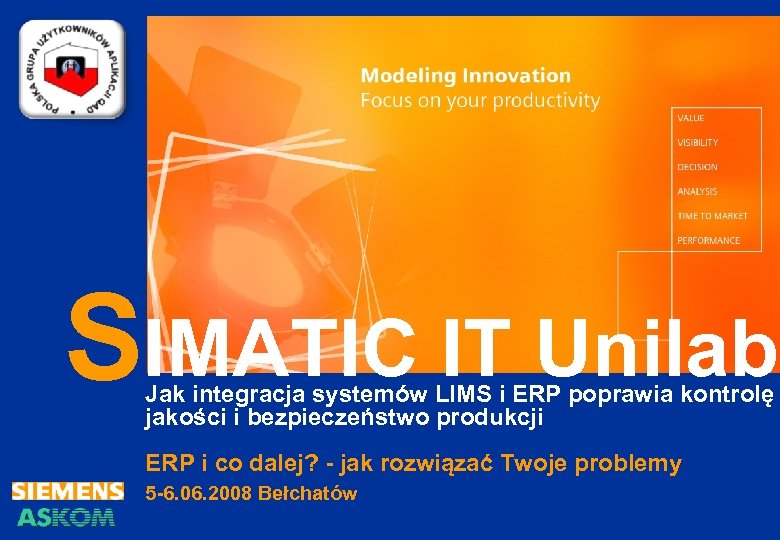 POLSKA GRUPA UŻYTKOWNIKÓW APLIKACJI QAD

Modeling Innovation
Focus on your productivity

VALUE
VISIBILITY
DECISION
ANALYSIS
TIME TO MARKET
PERFORMANCE

SIMATIC IT Unilab

Jak integracja systemów LIMS i ERP poprawia kontrolę jakości i bezpieczeństwo produkcji

ERP i co dalej? - jak rozwiązać Twoje problemy

5-6.06.2008 Bełchatów

SIEMENS
ASKOM